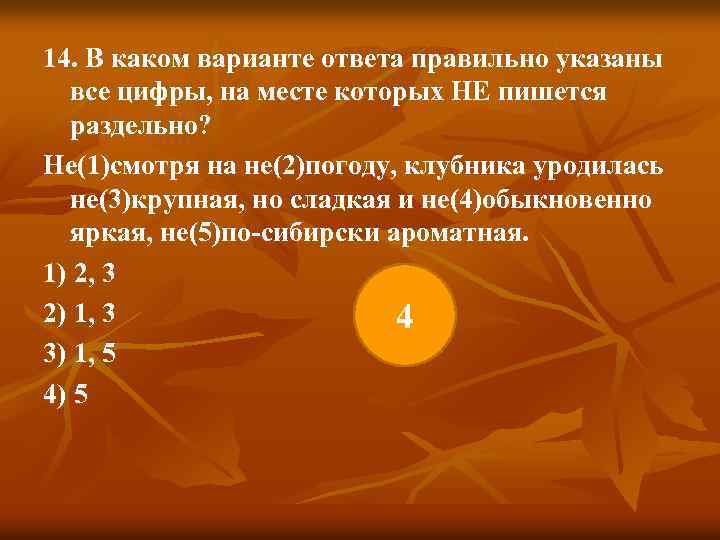 14. В каком варианте ответа правильно указаны все цифры, на месте которых НЕ пишется раздельно?

Не(1)смотря на не(2)погоду, клубника уродилась не(3)крупная, но сладкая и не(4)обыкновенно яркая, не(5)по-сибирски ароматная.

1) 2, 3

2) 1, 3

3) 1, 5

4) 5

4